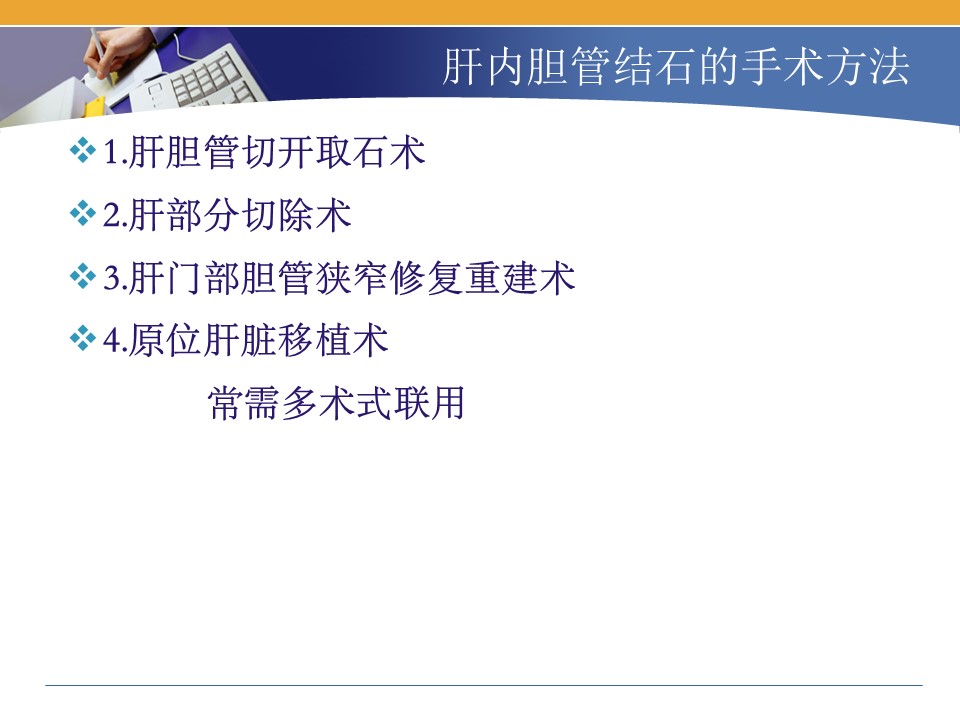 肝内胆管结石的手术方法

❖1.肝胆管切开取石术

❖2.肝部分切除术

❖3.肝门部胆管狭窄修复重建术

❖4.原位肝脏移植术

常需多术式联用